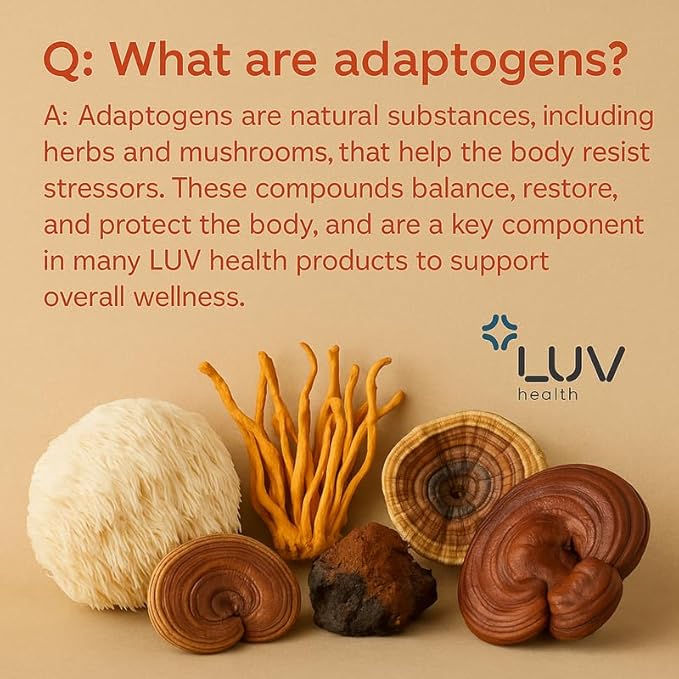 Q: What are adaptogens?

A: Adaptogens are natural substances, including herbs and mushrooms, that help the body resist stressors. These compounds balance, restore, and protect the body, and are a key component in many LUV health products to support overall wellness.

LUV
health